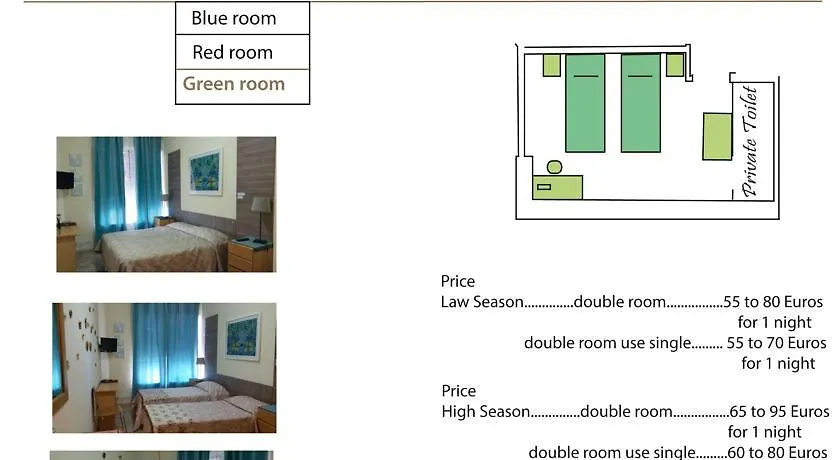 Blue room
Red room
Green room

Private Toilet

Price
Law Season..............double room................55 to 80 Euros for 1 night
double room use single......... 55 to 70 Euros for 1 night

Price
High Season..............double room................65 to 95 Euros for 1 night
double room use single.........60 to 80 Euros